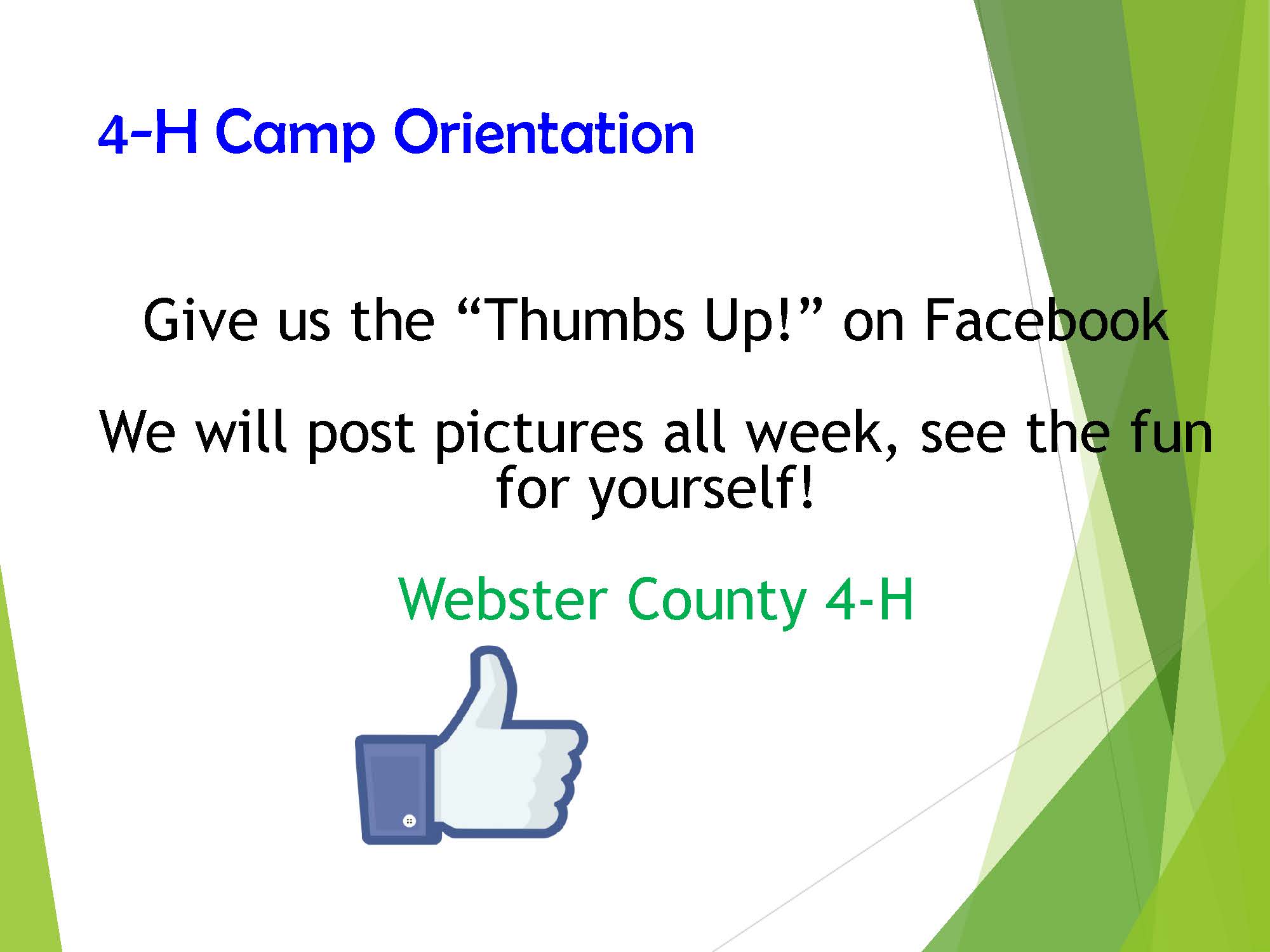 4-H Camp Orientation

Give us the “Thumbs Up!” on Facebook

We will post pictures all week, see the fun for yourself!

Webster County 4-H